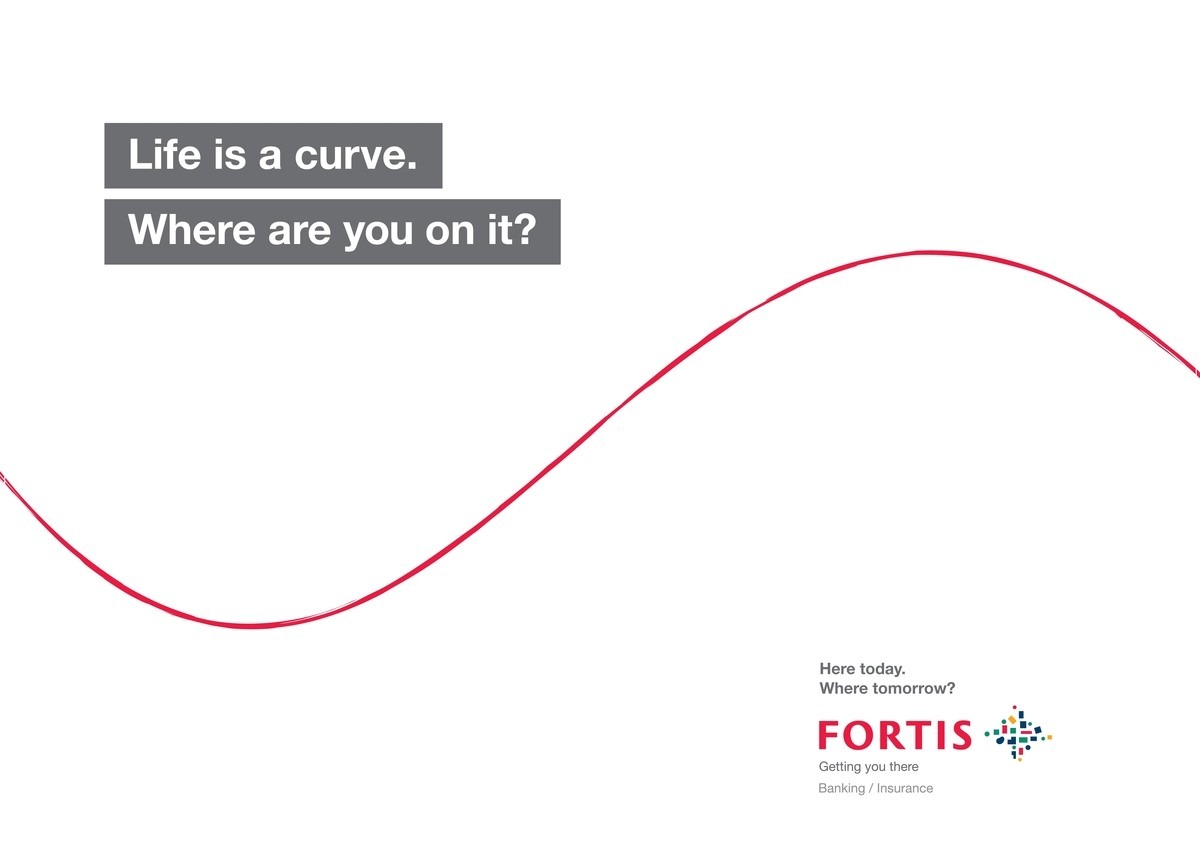 Life is a curve.

Where are you on it?

Here today.
Where tomorrow?

FORTIS

Getting you there

Banking / Insurance